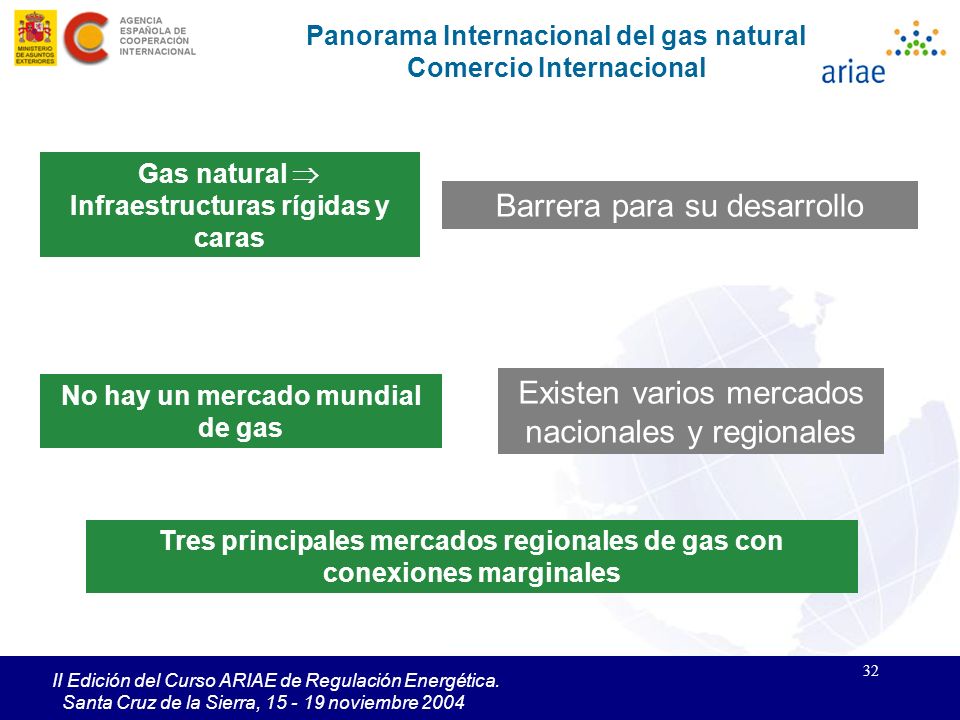 MINISTERIO DE ASUNTOS EXTERIORES

AGENCIA ESPAÑOLA DE COOPERACIÓN INTERNACIONAL

Panorama Internacional del gas natural
Comercio Internacional

ariae

Gas natural $\Rightarrow$ Infraestructuras rígidas y caras

Barrera para su desarrollo

No hay un mercado mundial de gas

Existen varios mercados nacionales y regionales

Tres principales mercados regionales de gas con conexiones marginales

II Edición del Curso ARIAE de Regulación Energética.
Santa Cruz de la Sierra, 15 - 19 noviembre 2004

32